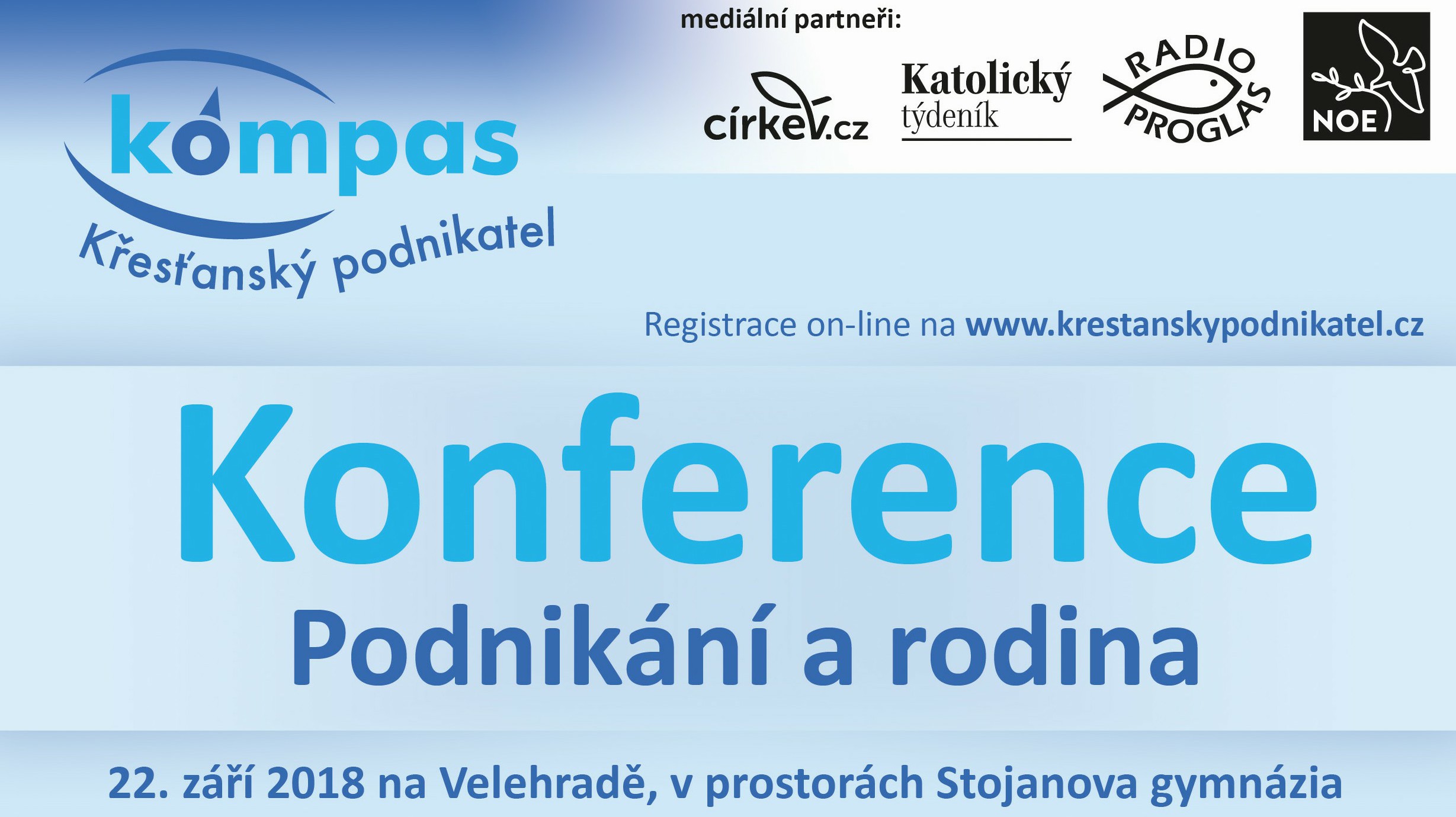 mediální partneři:

kompas

Křesťanský podnikatel

církev.cz

Katolický týdeník

RADIO PROGLAS

NOE

Registrace on-line na www.krestanskypodnikatel.cz

Konference

Podnikání a rodina

22. září 2018 na Velehradě, v prostorách Stojanova gymnázia